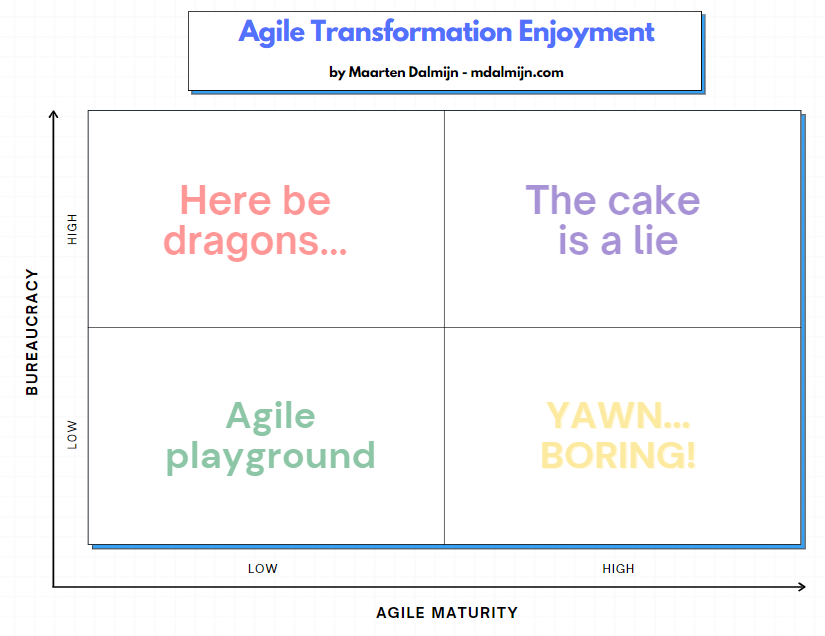 Agile Transformation Enjoyment

by Maarten Dalmijn - mdalmijn.com

BUREAUCRACY

HIGH

LOW

Here be dragons...

The cake is a lie

Agile playground

YAWN... BORING!

LOW

HIGH

AGILE MATURITY